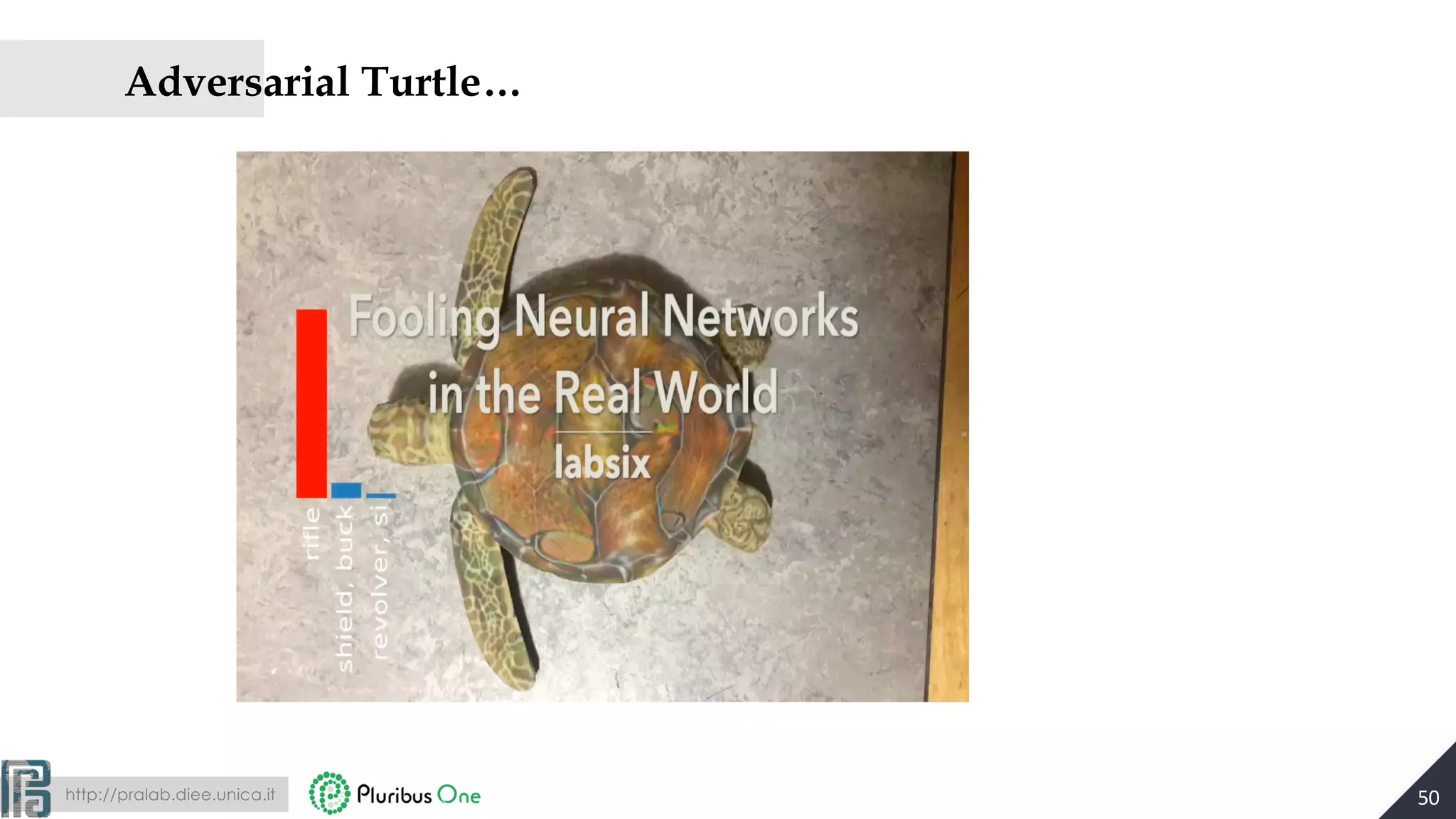 Adversarial Turtle…

Fooling Neural Networks in the Real World

labsix

rifle

shield, buck

revolver, si

http://pralab.diee.unica.it

Pluribus One

50